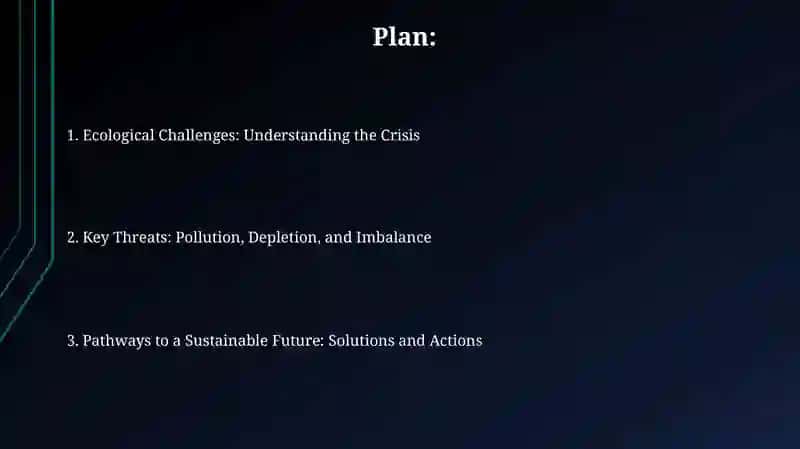 Plan:

1. Ecological Challenges: Understanding the Crisis

2. Key Threats: Pollution, Depletion, and Imbalance

3. Pathways to a Sustainable Future: Solutions and Actions